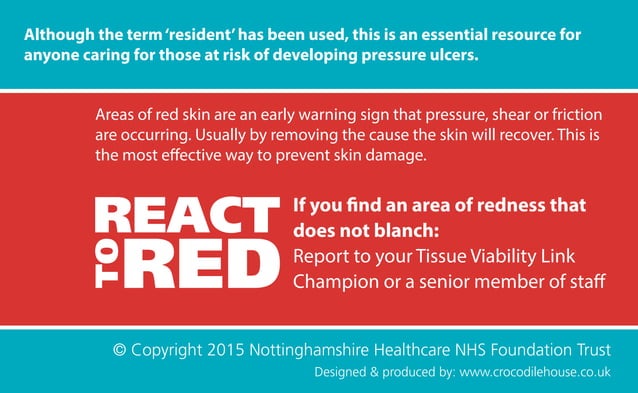 Although the term 'resident' has been used, this is an essential resource for anyone caring for those at risk of developing pressure ulcers.

Areas of red skin are an early warning sign that pressure, shear or friction are occurring. Usually by removing the cause the skin will recover. This is the most effective way to prevent skin damage.

REACT TO RED

If you find an area of redness that does not blanch:
Report to your Tissue Viability Link Champion or a senior member of staff

© Copyright 2015 Nottinghamshire Healthcare NHS Foundation Trust

Designed & produced by: www.crocodilehouse.co.uk